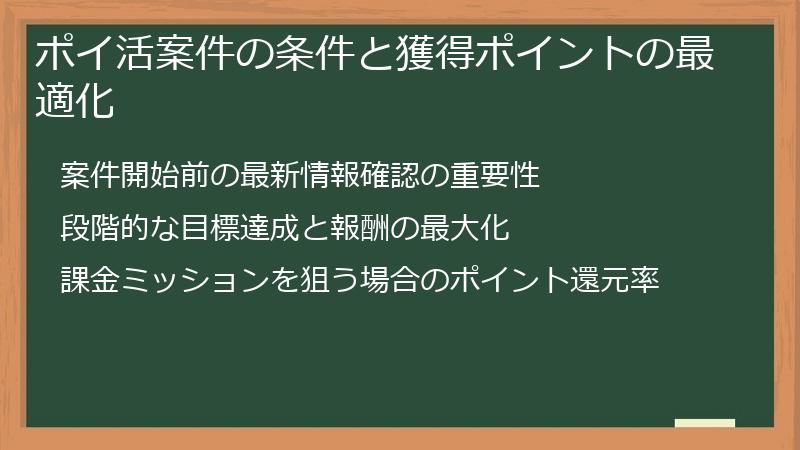 ポイ活案件の条件と獲得ポイントの最適化

案件開始前の最新情報確認の重要性

段階的な目標達成と報酬の最大化

課金ミッションを狙う場合のポイント還元率